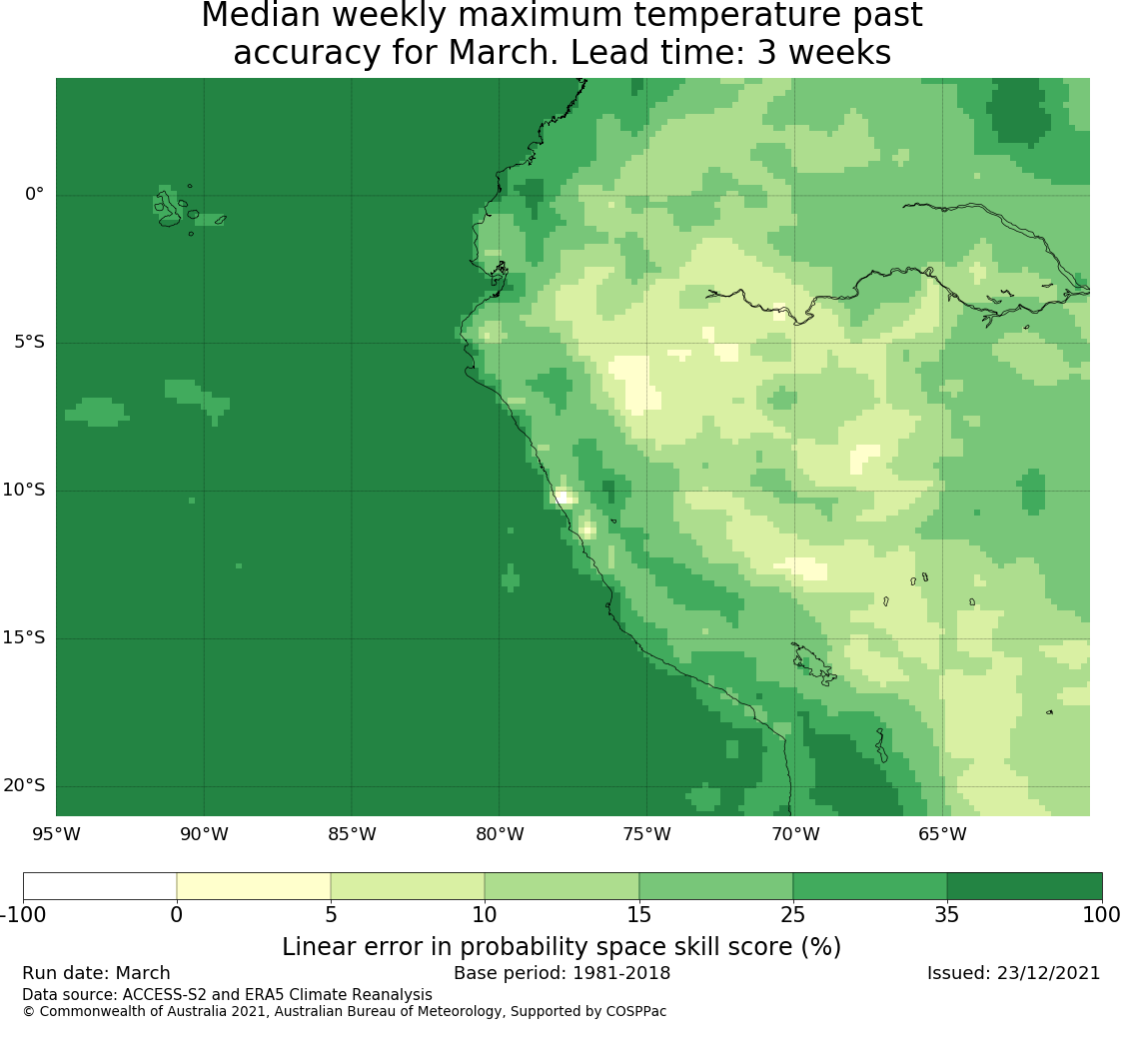 Median weekly maximum temperature past accuracy for March. Lead time: 3 weeks

0°
5°S
10°S
15°S
20°S
95°W
90°W
85°W
80°W
75°W
70°W
65°W

-100
0
5
10
15
25
35
100
Linear error in probability space skill score (%)

Run date: March
Base period: 1981-2018
Issued: 23/12/2021
Data source: ACCESS-S2 and ERA5 Climate Reanalysis
© Commonwealth of Australia 2021, Australian Bureau of Meteorology, Supported by COSPPac